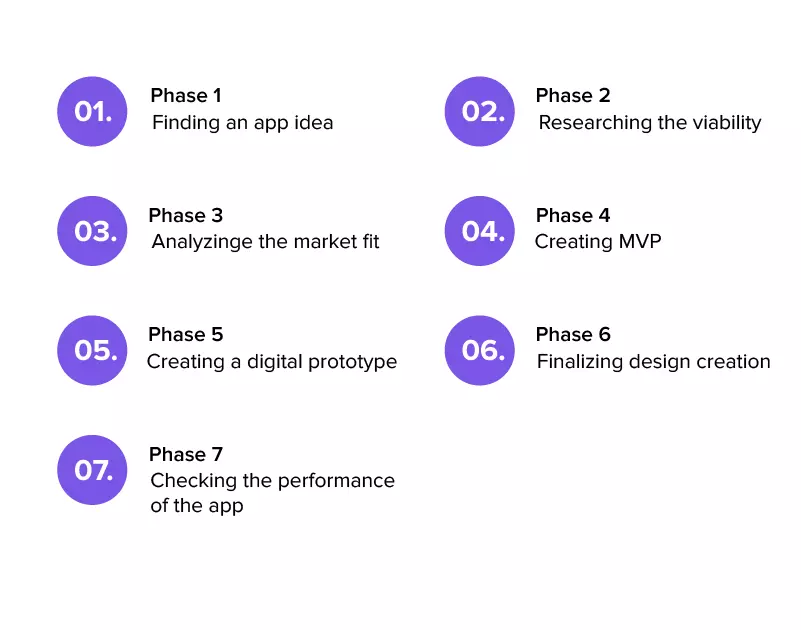 01.
Phase 1
Finding an app idea

02.
Phase 2
Researching the viability

03.
Phase 3
Analyzinge the market fit

04.
Phase 4
Creating MVP

05.
Phase 5
Creating a digital prototype

06.
Phase 6
Finalizing design creation

07.
Phase 7
Checking the performance of the app